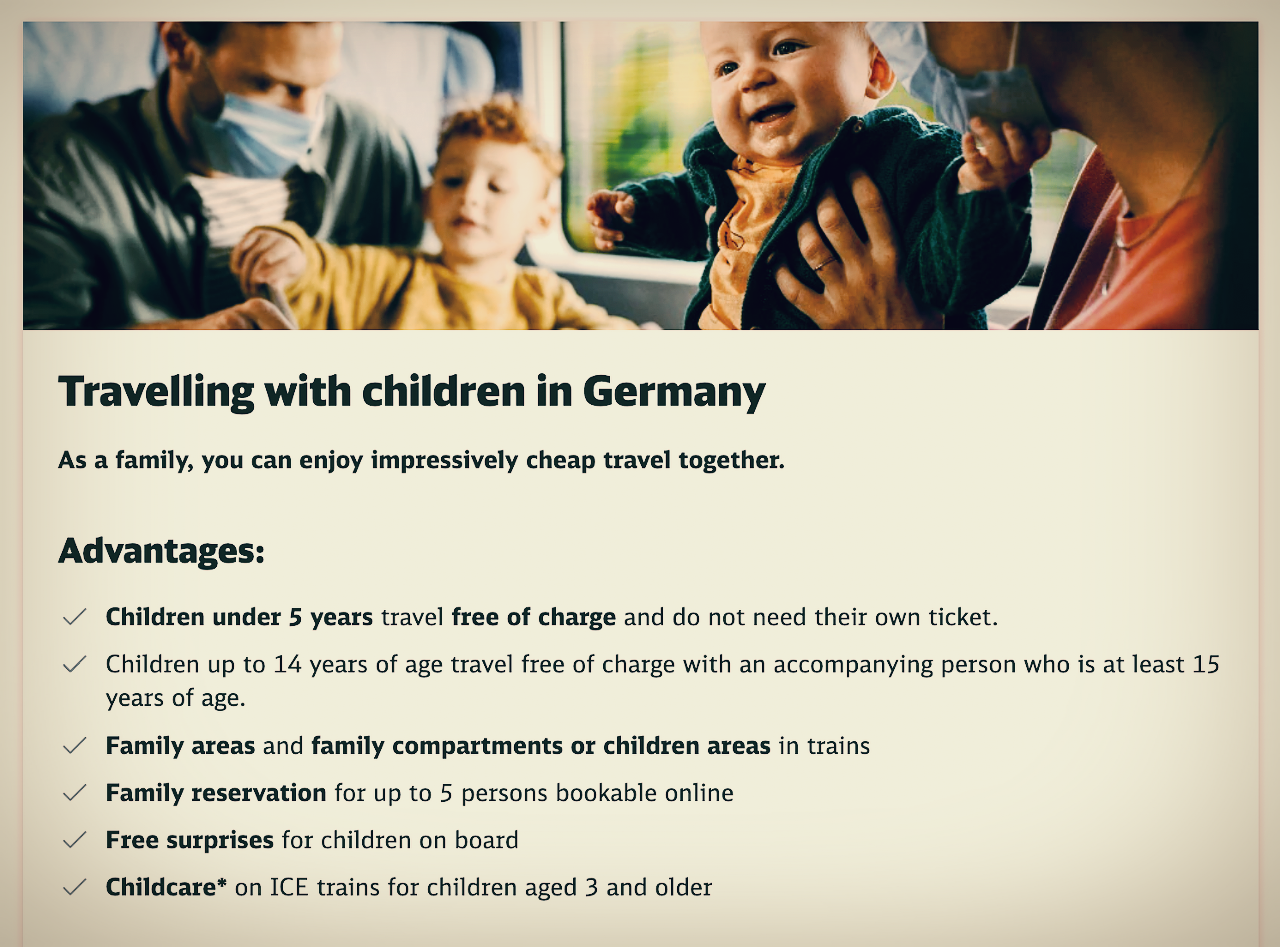 Travelling with children in Germany

As a family, you can enjoy impressively cheap travel together.

Advantages:

✓ Children under 5 years travel free of charge and do not need their own ticket.

✓ Children up to 14 years of age travel free of charge with an accompanying person who is at least 15 years of age.

✓ Family areas and family compartments or children areas in trains

✓ Family reservation for up to 5 persons bookable online

✓ Free surprises for children on board

✓ Childcare* on ICE trains for children aged 3 and older